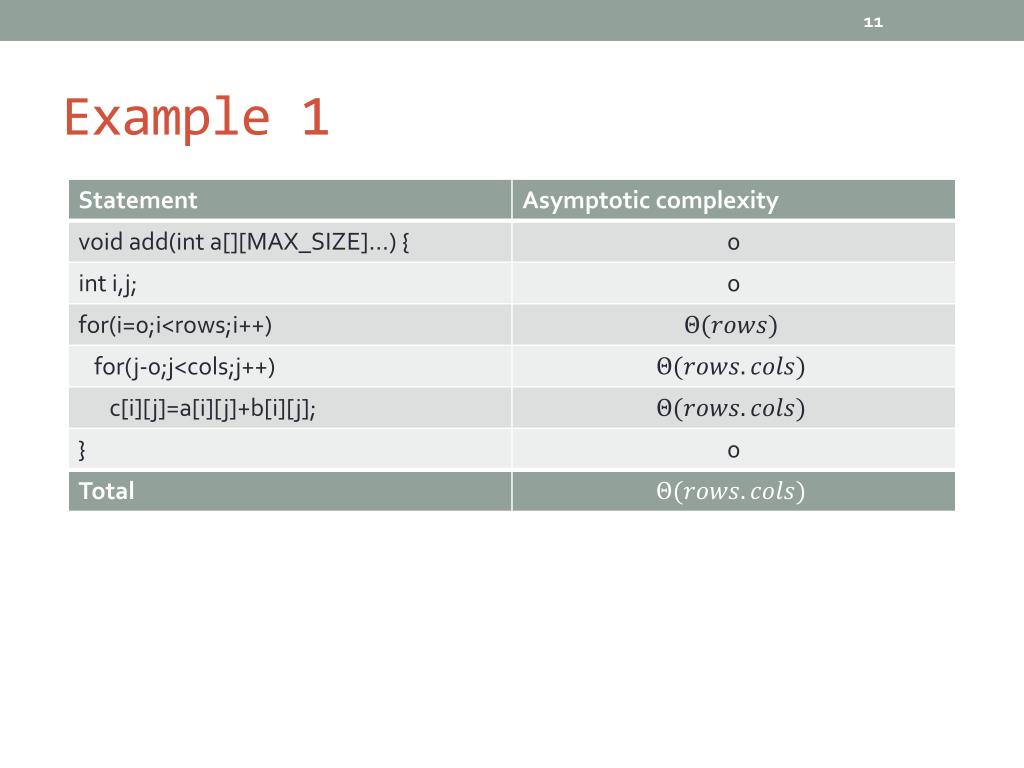 11

Example 1

| Statement | Asymptotic complexity |
|---|---|
| void add(int a[][MAX_SIZE]...) { | 0 |
| int i,j; | 0 |
| for(i=0;i<rows;i++) | $\Theta(rows)$ |
| for(j-0;j<cols;j++) | $\Theta(rows.cols)$ |
| c[i][j]=a[i][j]+b[i][j]; | $\Theta(rows.cols)$ |
| } | 0 |
| Total | $\Theta(rows.cols)$ |